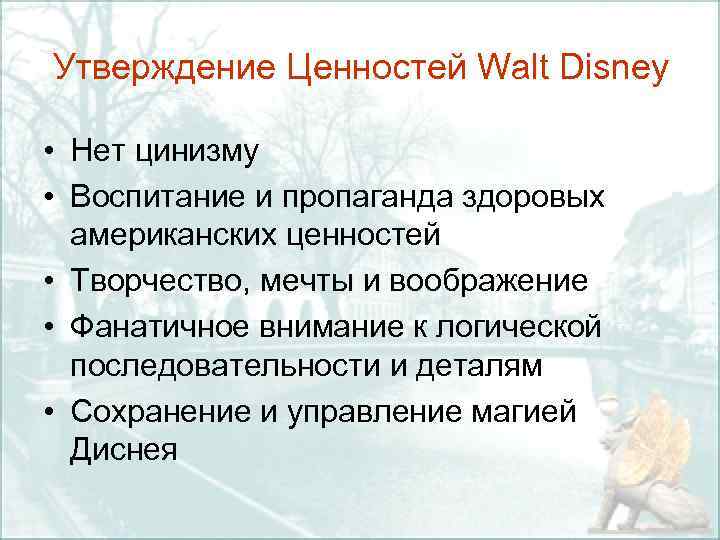 Утверждение Ценностей Walt Disney

• Нет цинизму
• Воспитание и пропаганда здоровых американских ценностей
• Творчество, мечты и воображение
• Фанатичное внимание к логической последовательности и деталям
• Сохранение и управление магией Диснея